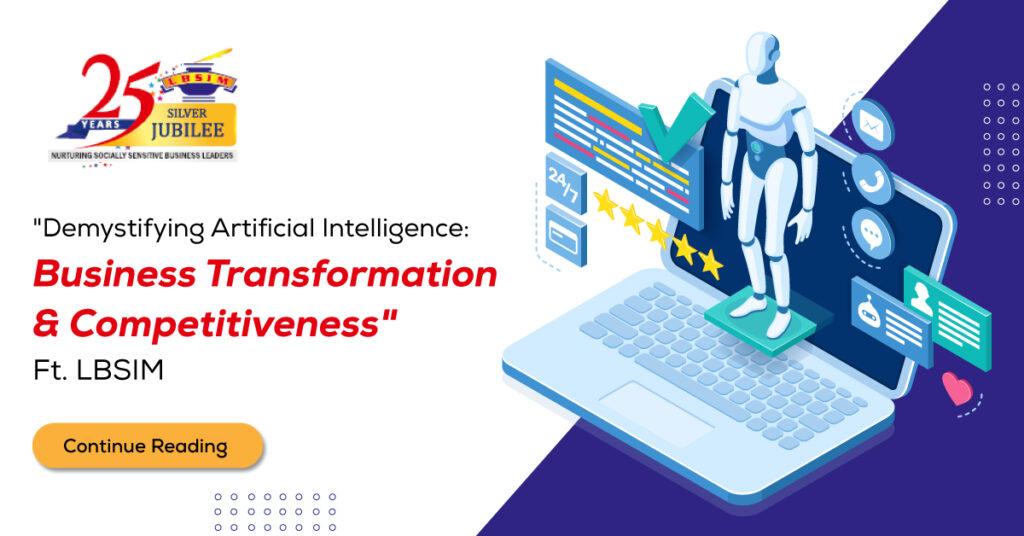 25 YEARS LBSIM SILVER JUBILEE
NURTURING SOCIALLY SENSITIVE BUSINESS LEADERS

"Demystifying Artificial Intelligence:
Business Transformation & Competitiveness"
Ft. LBSIM

Continue Reading

24/7